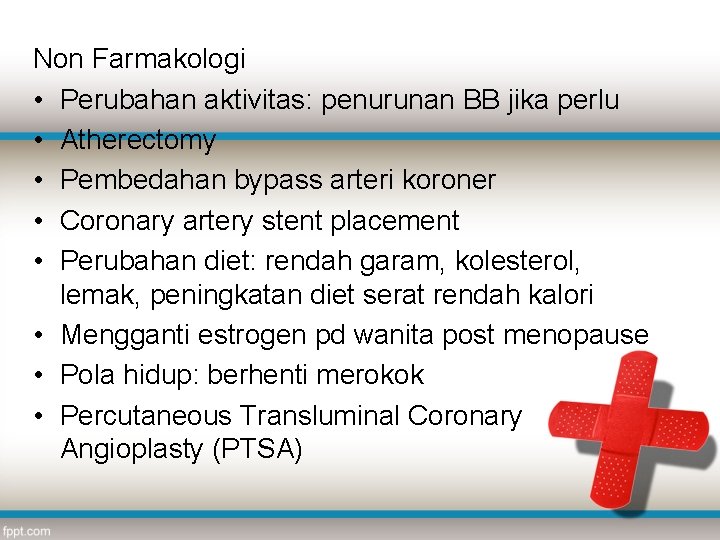 Non Farmakologi

• Perubahan aktivitas: penurunan BB jika perlu
• Atherectomy
• Pembedahan bypass arteri koroner
• Coronary artery stent placement
• Perubahan diet: rendah garam, kolesterol, lemak, peningkatan diet serat rendah kalori
• Mengganti estrogen pd wanita post menopause
• Pola hidup: berhenti merokok
• Percutaneous Transluminal Coronary Angioplasty (PTSA)

fppt.com